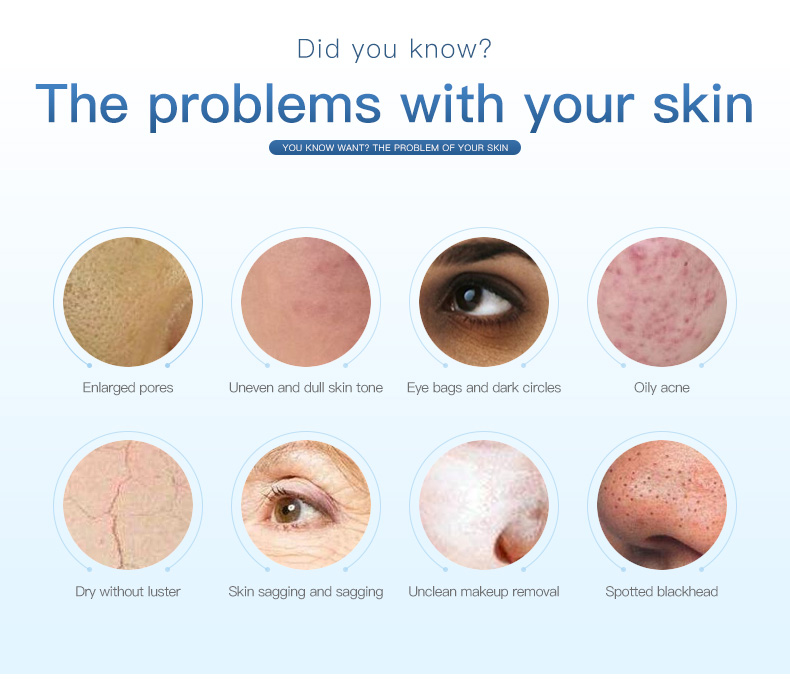 Did you know?

The problems with your skin

YOU KNOW WANT? THE PROBLEM OF YOUR SKIN

Enlarged pores

Uneven and dull skin tone

Eye bags and dark circles

Oily acne

Dry without luster

Skin sagging and sagging

Unclean makeup removal

Spotted blackhead